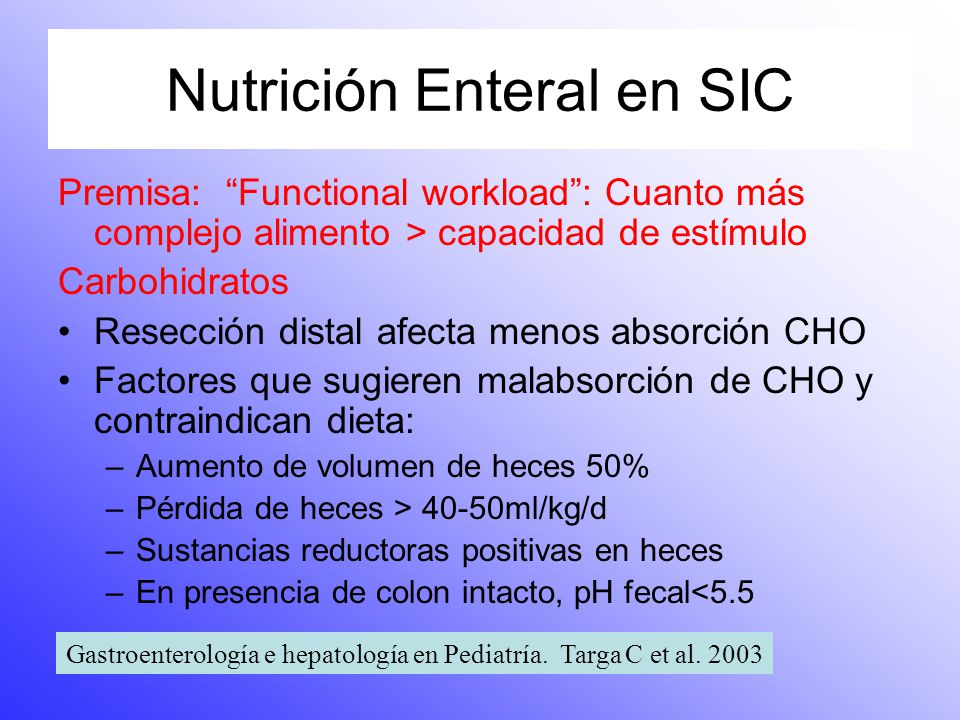 Nutrición Enteral en SIC

Premisa: “Functional workload”: Cuanto más complejo alimento > capacidad de estímulo

Carbohidratos

• Resección distal afecta menos absorción CHO
• Factores que sugieren malabsorción de CHO y contraindican dieta:
  – Aumento de volumen de heces 50%
  – Pérdida de heces > 40-50ml/kg/d
  – Sustancias reductoras positivas en heces
  – En presencia de colon intacto, pH fecal<5.5

Gastroenterología e hepatología en Pediatría. Targa C et al. 2003